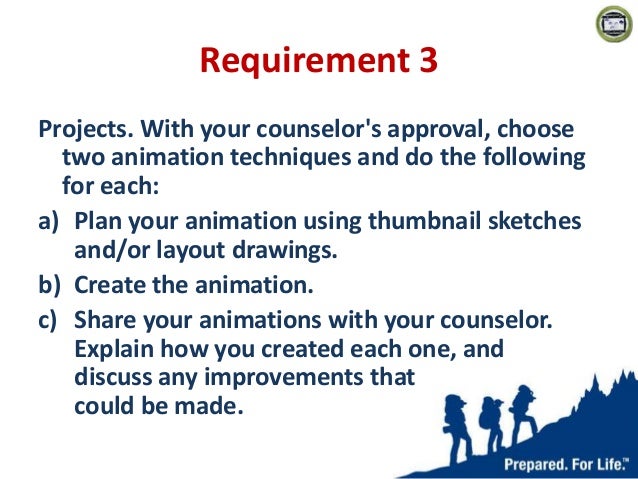 Requirement 3

Projects. With your counselor's approval, choose two animation techniques and do the following for each:

a) Plan your animation using thumbnail sketches and/or layout drawings.

b) Create the animation.

c) Share your animations with your counselor. Explain how you created each one, and discuss any improvements that could be made.

Prepared. For Life.™